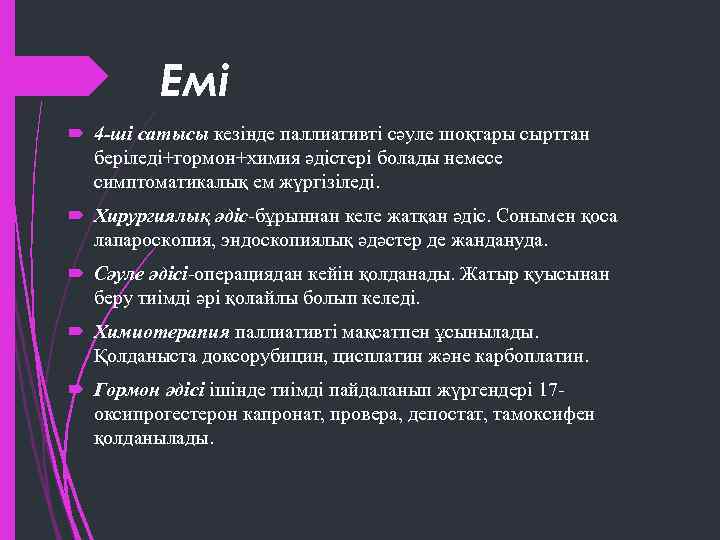 Емі

4-ші сатысы кезінде паллиативті сәуле шоқтары сырттан беріледі+гормон+химия әдістері болады немесе симптоматикалық ем жүргізіледі.

Хирургиялық әдіс-бұрыннан келе жатқан әдіс. Сонымен қоса лапароскопия, эндоскопиялық әдәстер де жандануда.

Сәуле әдісі-операциядан кейін қолданады. Жатыр қуысынан беру тиімді әрі қолайлы болып келеді.

Химиотерапия паллиативті мақсатпен ұсынылады. Қолданыста доксорубицин, цисплатин және карбоплатин.

Гормон әдісі ішінде тиімді пайдаланып жүргендері 17-оксипрогестерон капронат, провера, депостат, тамоксифен қолданылады.